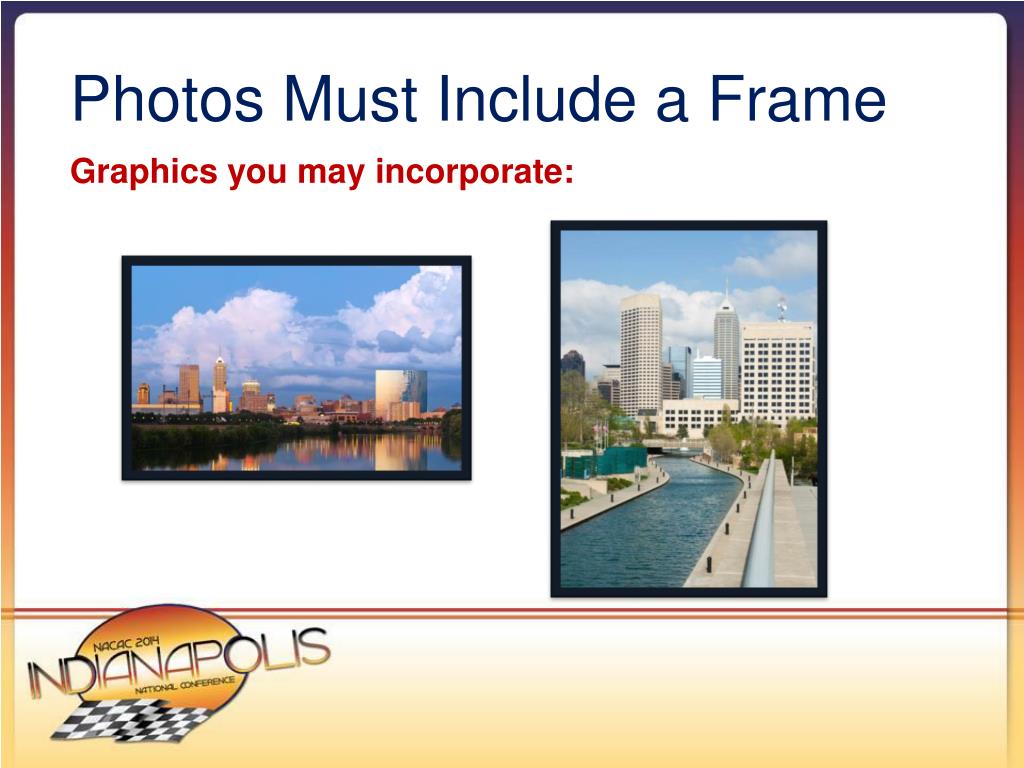 Photos Must Include a Frame

Graphics you may incorporate:

NACAC 2014
INDIANAPOLIS
NATIONAL CONFERENCE